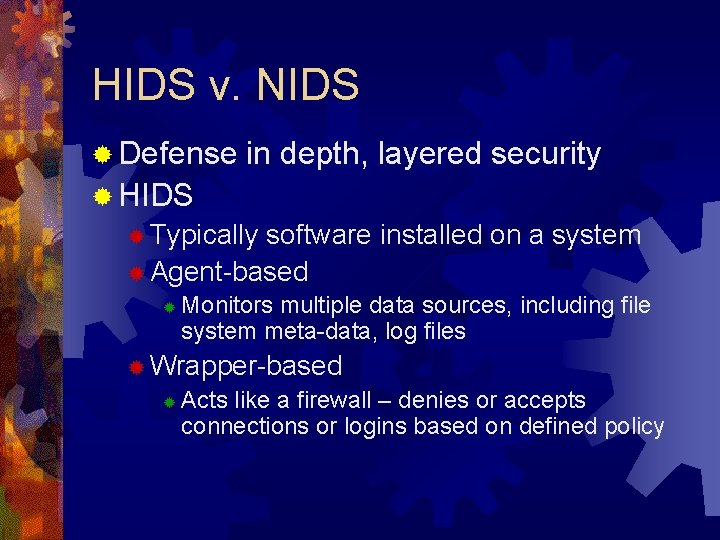 HIDS v. NIDS

Defense in depth, layered security

HIDS

Typically software installed on a system

Agent-based

Monitors multiple data sources, including file system meta-data, log files

Wrapper-based

Acts like a firewall – denies or accepts connections or logins based on defined policy